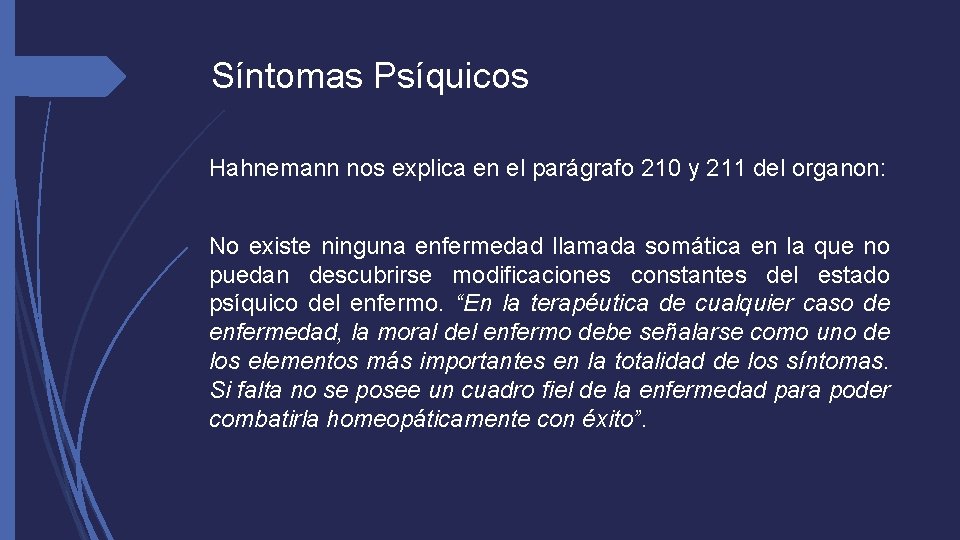 Síntomas Psíquicos

Hahnemann nos explica en el parágrafo 210 y 211 del organon:

No existe ninguna enfermedad llamada somática en la que no puedan descubrirse modificaciones constantes del estado psíquico del enfermo. “En la terapéutica de cualquier caso de enfermedad, la moral del enfermo debe señalarse como uno de los elementos más importantes en la totalidad de los síntomas. Si falta no se posee un cuadro fiel de la enfermedad para poder combatirla homeopáticamente con éxito”.